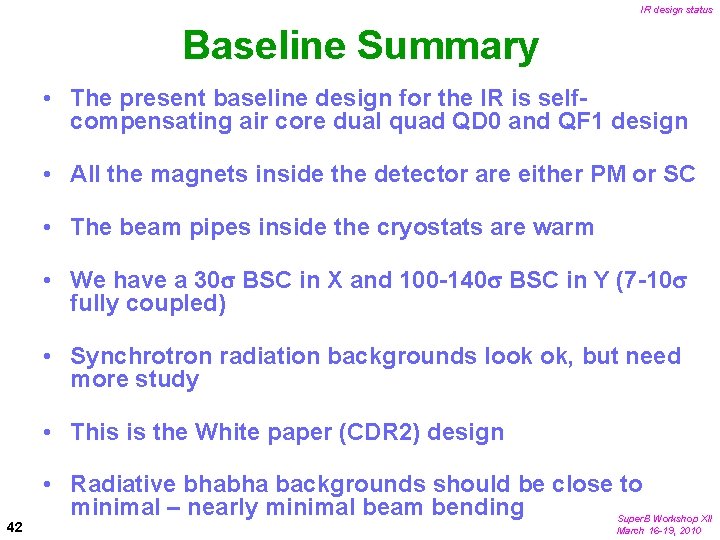 IR design status

Baseline Summary

• The present baseline design for the IR is self-compensating air core dual quad QD0 and QF1 design

• All the magnets inside the detector are either PM or SC

• The beam pipes inside the cryostats are warm

• We have a 30σ BSC in X and 100-140σ BSC in Y (7-10σ fully coupled)

• Synchrotron radiation backgrounds look ok, but need more study

• This is the White paper (CDR2) design

• Radiative bhabha backgrounds should be close to minimal – nearly minimal beam bending

42

SuperB Workshop XII
March 16-19, 2010